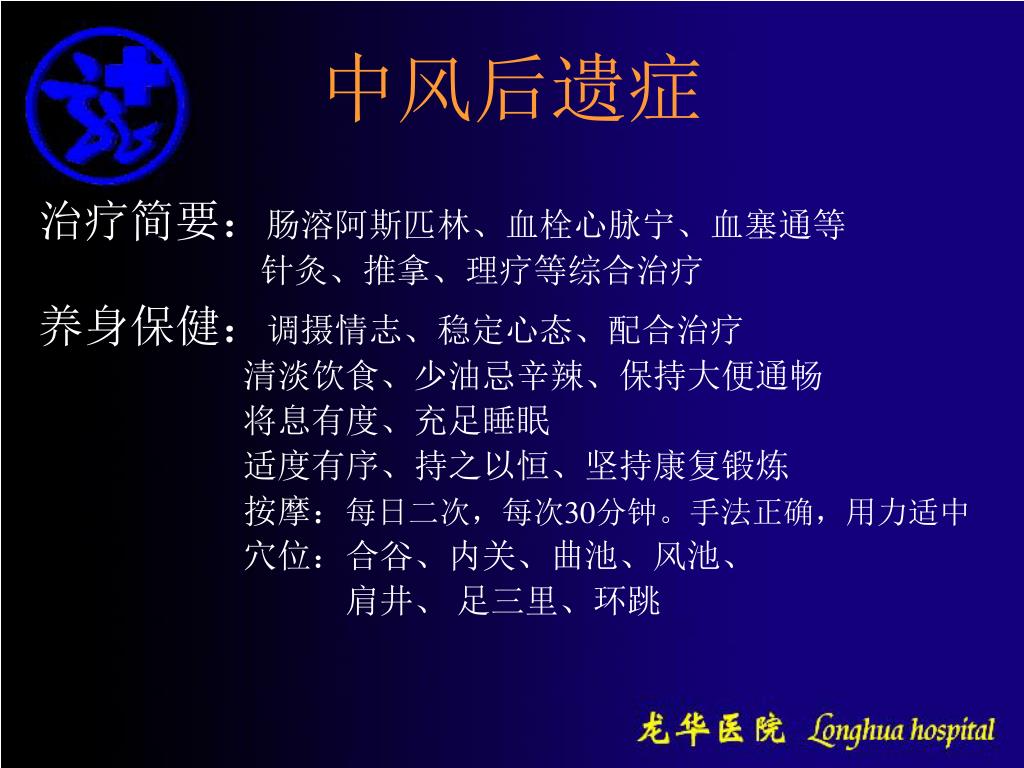 中风后遗症

治疗简要：肠溶阿斯匹林、血栓心脉宁、血塞通等
针灸、推拿、理疗等综合治疗

养身保健：调摄情志、稳定心态、配合治疗
清淡饮食、少油忌辛辣、保持大便通畅
将息有度、充足睡眠
适度有序、持之以恒、坚持康复锻炼
按摩：每日二次，每次30分钟。手法正确，用力适中
穴位：合谷、内关、曲池、风池、
肩井、 足三里、环跳

龙华医院 Longhua hospital